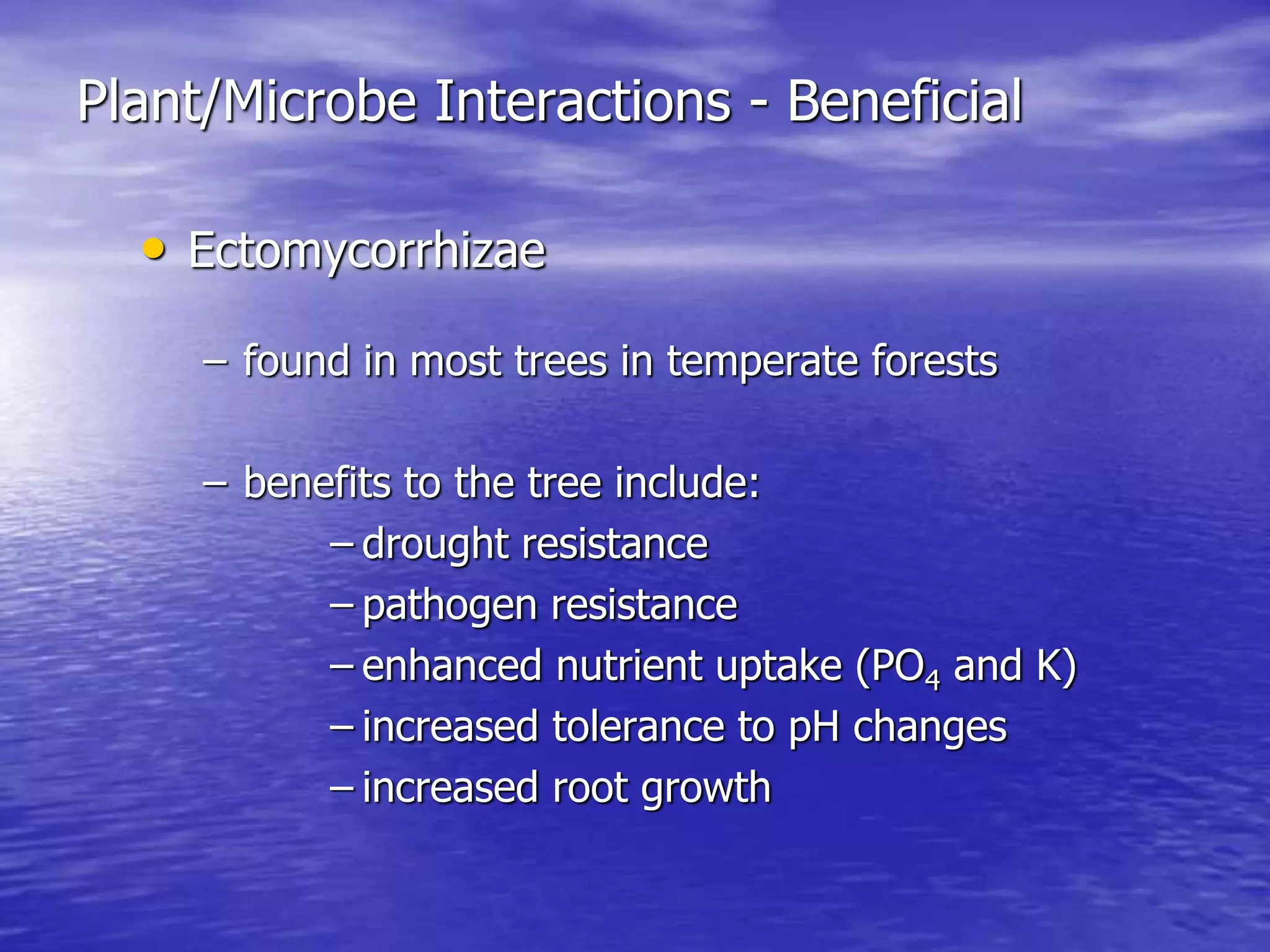 Plant/Microbe Interactions - Beneficial

• Ectomycorrhizae

– found in most trees in temperate forests

– benefits to the tree include:
– drought resistance
– pathogen resistance
– enhanced nutrient uptake ($PO_4$ and K)
– increased tolerance to pH changes
– increased root growth